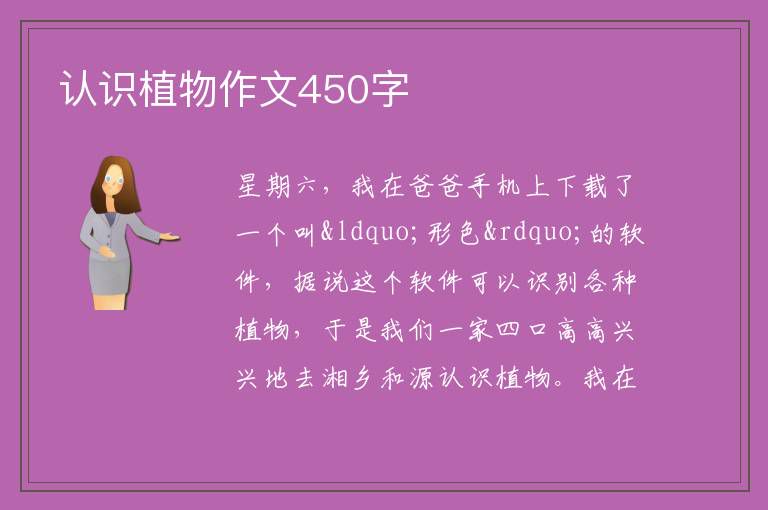 认识植物作文450字

星期六，我在爸爸手机上下载了一个叫&ldquo;形色&rdquo;的软件，据说这个软件可以识别各种植物，于是我们一家四口高高兴兴地去湘乡和源认识植物。我在